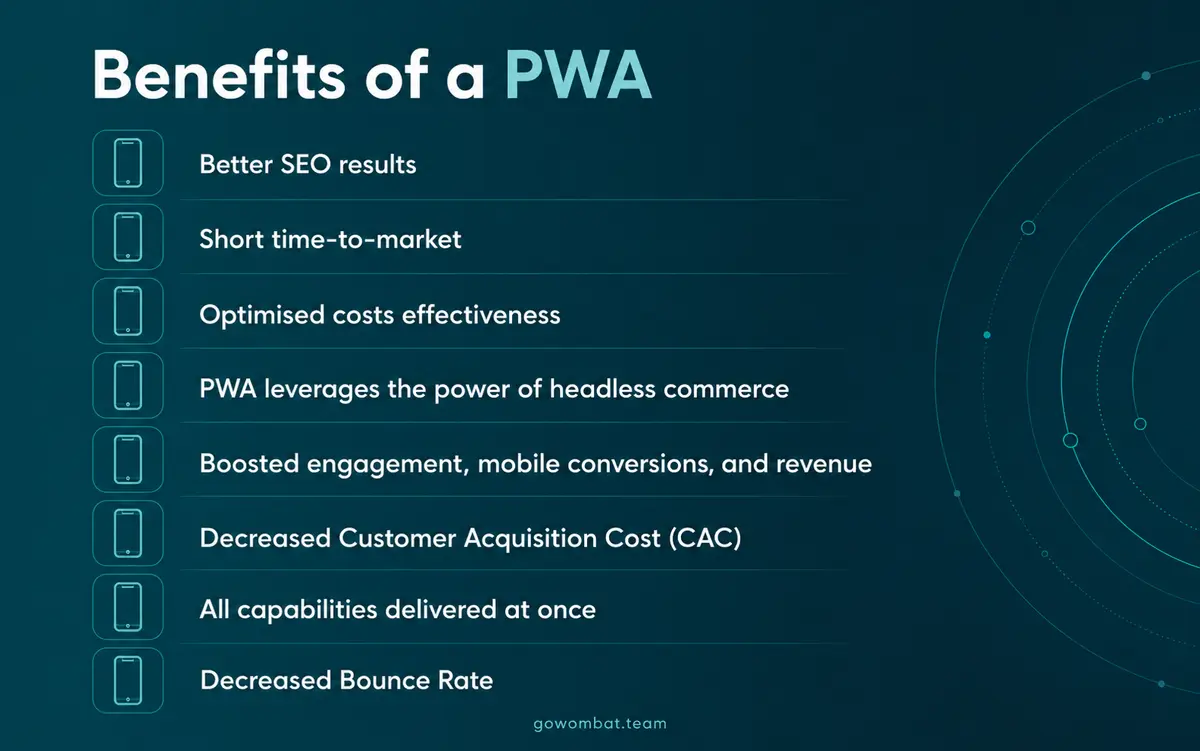 Benefits of a PWA

Better SEO results

Short time-to-market

Optimised costs effectiveness

PWA leverages the power of headless commerce

Boosted engagement, mobile conversions, and revenue

Decreased Customer Acquisition Cost (CAC)

All capabilities delivered at once

Decreased Bounce Rate

gowombat.team